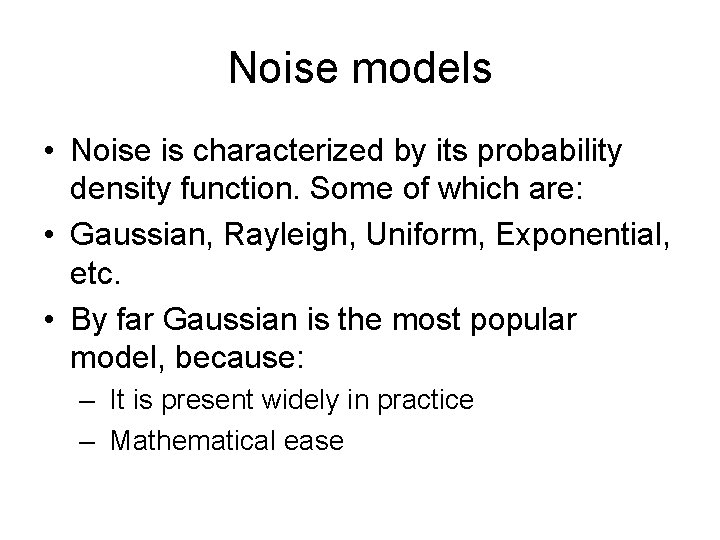 Noise models

• Noise is characterized by its probability density function. Some of which are:
• Gaussian, Rayleigh, Uniform, Exponential, etc.
• By far Gaussian is the most popular model, because:
– It is present widely in practice
– Mathematical ease